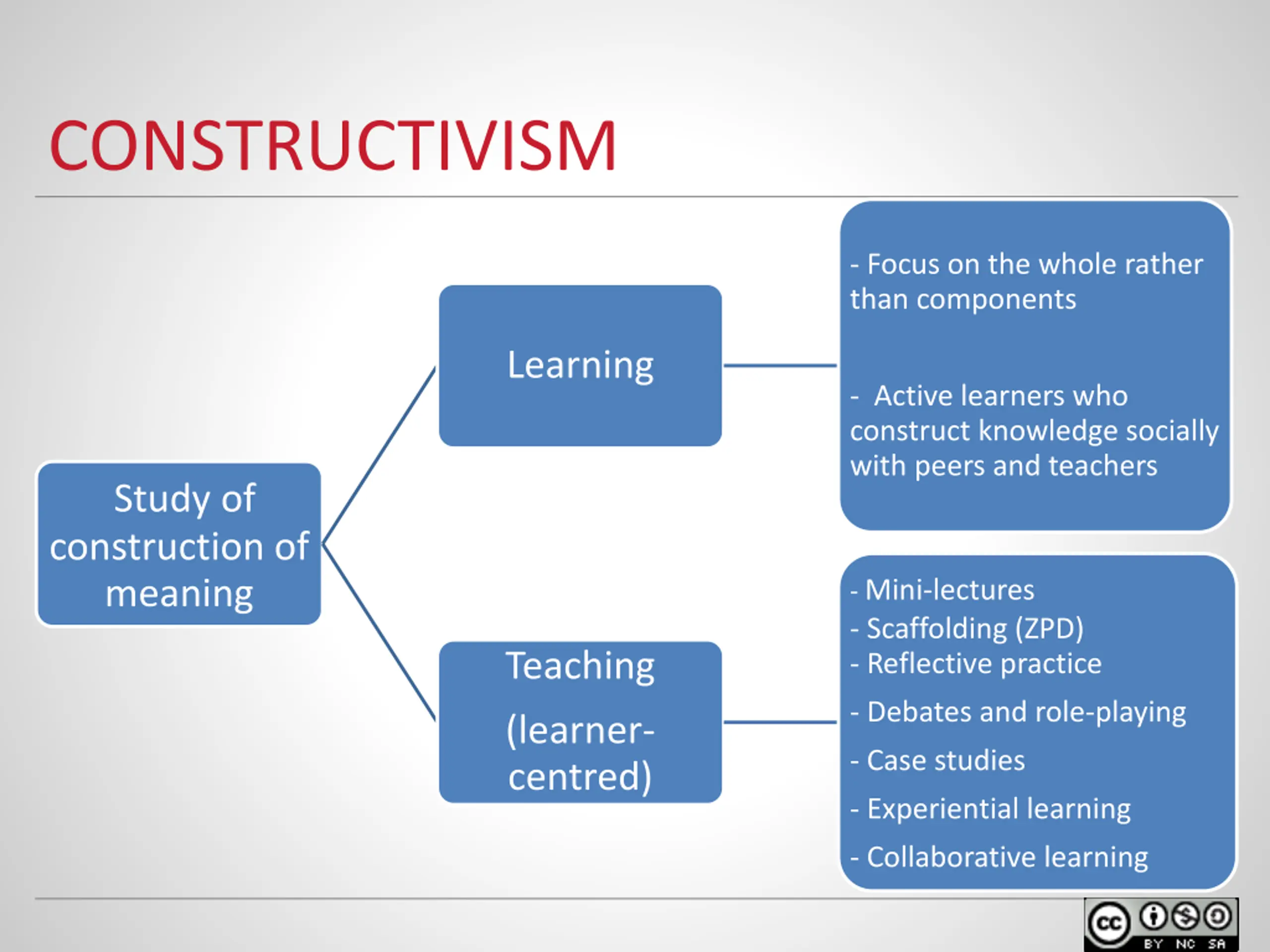 CONSTRUCTIVISM

Study of construction of meaning

Learning

- Focus on the whole rather than components

- Active learners who construct knowledge socially with peers and teachers

Teaching (learner-centred)

- Mini-lectures
- Scaffolding (ZPD)
- Reflective practice
- Debates and role-playing
- Case studies
- Experiential learning
- Collaborative learning

cc BY NC SA